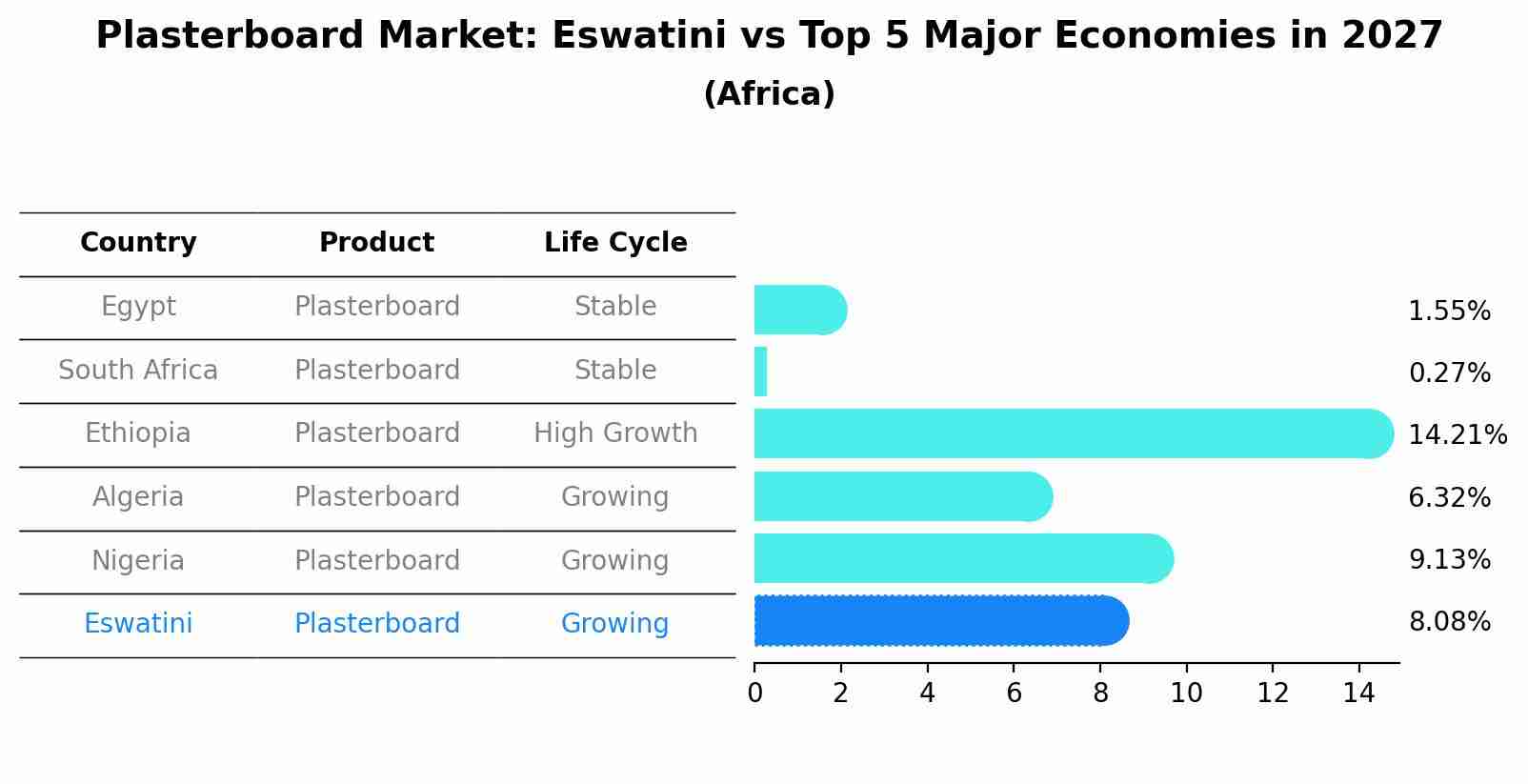 Plasterboard Market: Eswatini vs Top 5 Major Economies in 2027
(Africa)

| Country | Product | Life Cycle |
|---|---|---|
| Egypt | Plasterboard | Stable |
| South Africa | Plasterboard | Stable |
| Ethiopia | Plasterboard | High Growth |
| Algeria | Plasterboard | Growing |
| Nigeria | Plasterboard | Growing |
| Eswatini | Plasterboard | Growing |

1.55%
0.27%
14.21%
6.32%
9.13%
8.08%

0 2 4 6 8 10 12 14